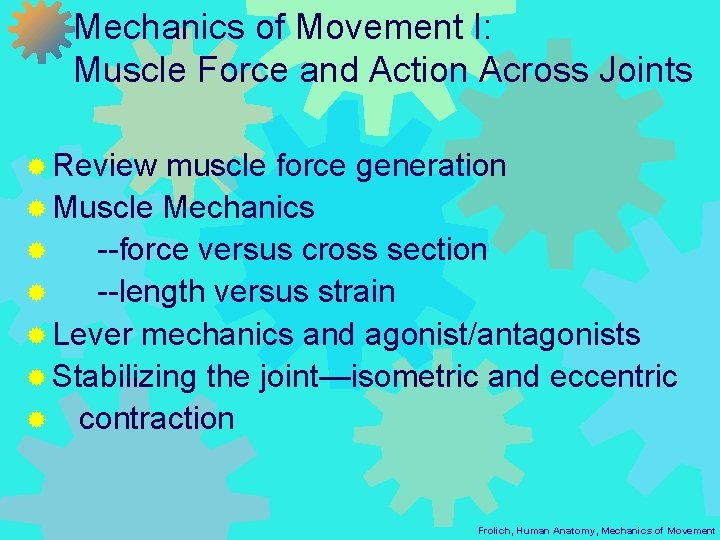 Mechanics of Movement I:
Muscle Force and Action Across Joints

Review muscle force generation
Muscle Mechanics
--force versus cross section
--length versus strain
Lever mechanics and agonist/antagonists
Stabilizing the joint—isometric and eccentric
contraction

Frolich, Human Anatomy, Mechanics of Movement